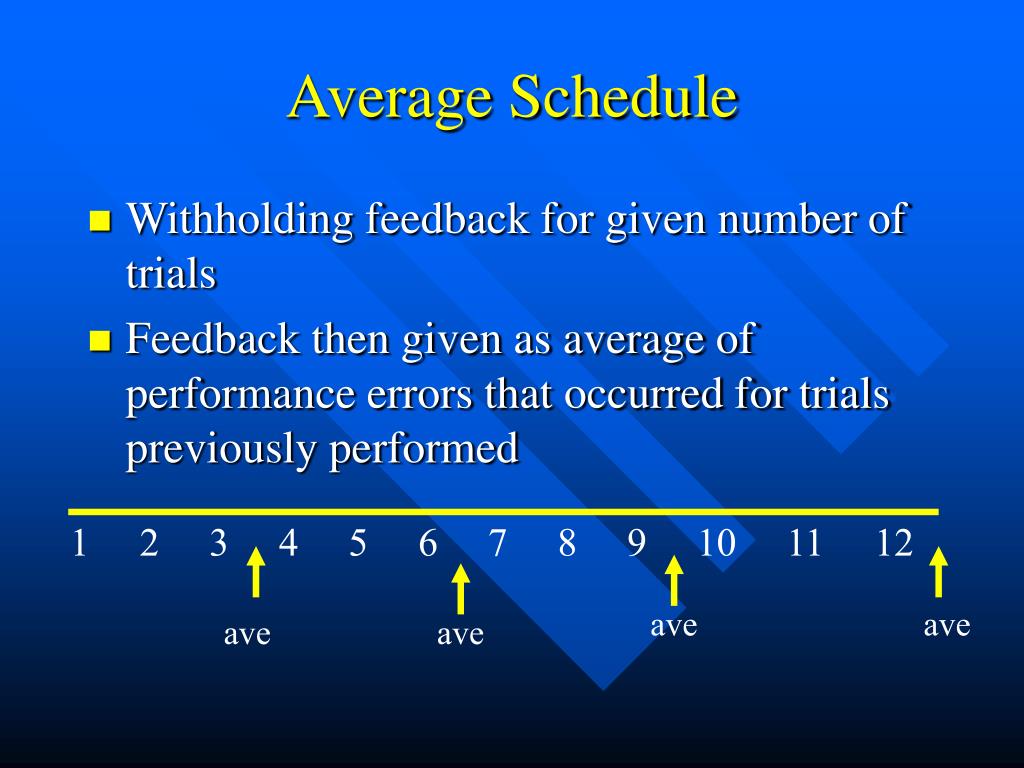 Average Schedule

Withholding feedback for given number of trials

Feedback then given as average of performance errors that occurred for trials previously performed

1 2 3 4 5 6 7 8 9 10 11 12

ave ave ave ave